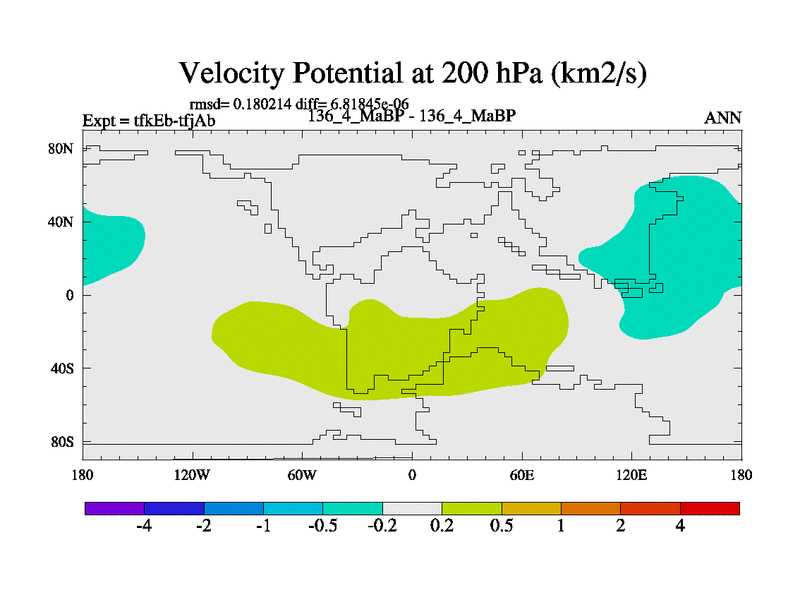 Velocity Potential at 200 hPa (km2/s)

rmsd= 0.180214 diff= 6.81845e-06

Expt = tfkEb-tfjAb

136_4_MaBP - 136_4_MaBP

ANN

80N
40N
0
40S
80S

180
120W
60W
0
60E
120E
180

-4
-2
-1
-0.5
-0.2
0.2
0.5
1
2
4